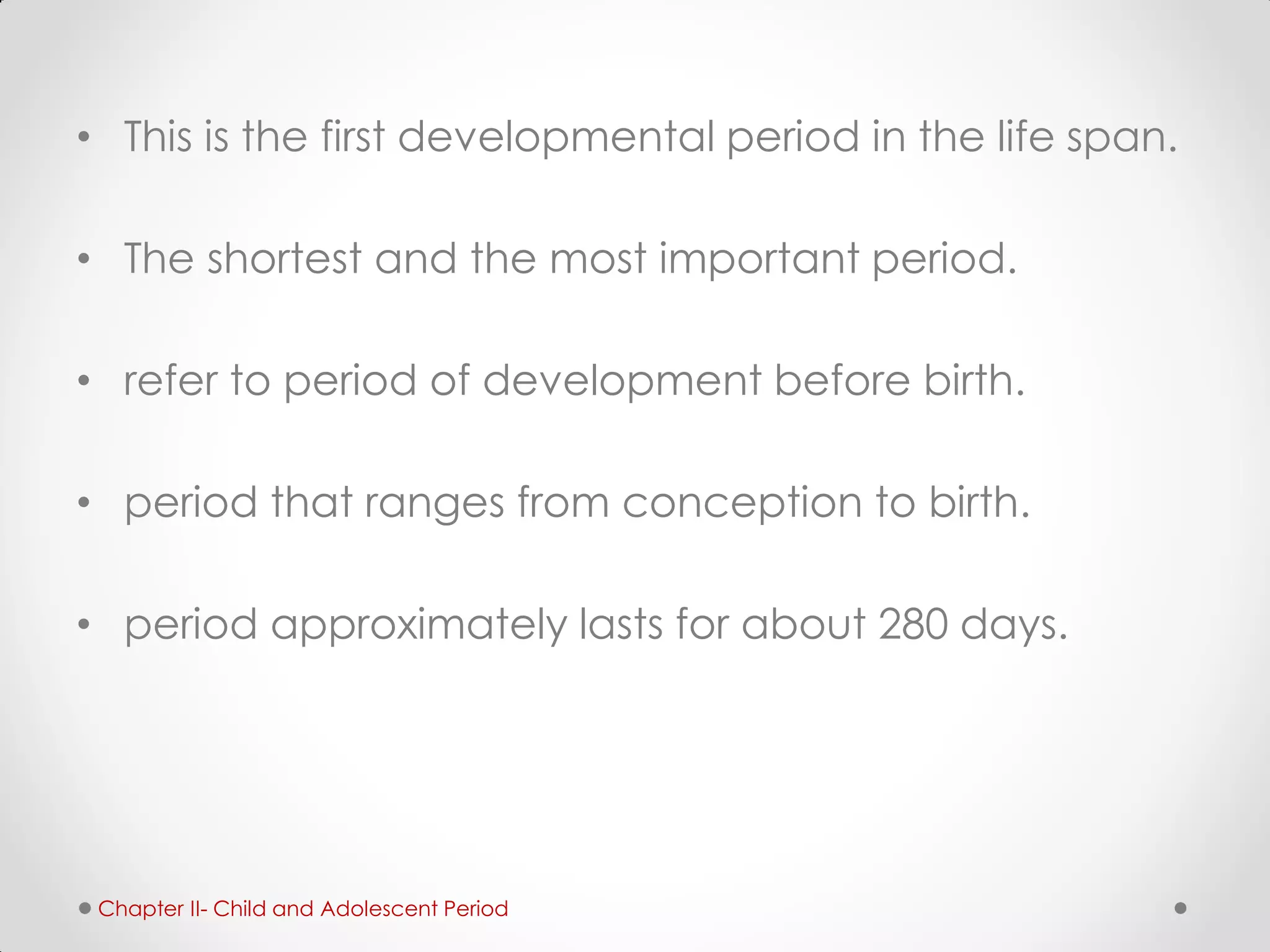 • This is the first developmental period in the life span.

• The shortest and the most important period.

• refer to period of development before birth.

• period that ranges from conception to birth.

• period approximately lasts for about 280 days.

Chapter II- Child and Adolescent Period